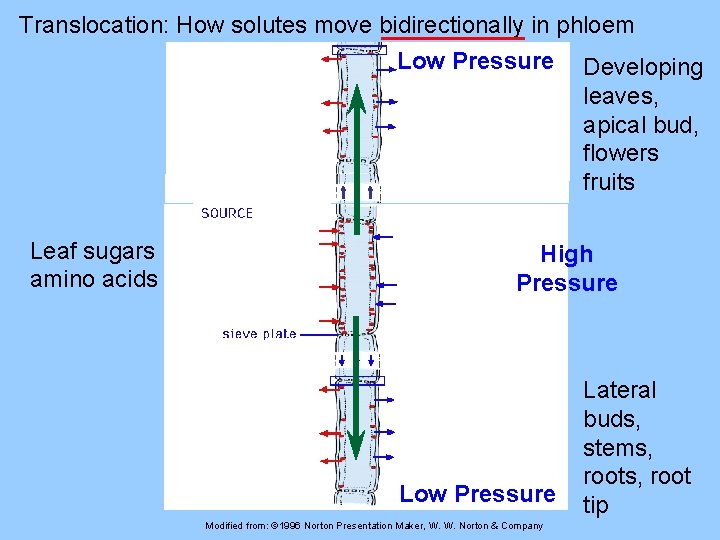 Translocation: How solutes move bidirectionally in phloem

Low Pressure

Developing leaves, apical bud, flowers fruits

SOURCE

Leaf sugars amino acids

High Pressure

sieve plate

Lateral buds, stems, roots, root tip

Low Pressure

Modified from: ©1996 Norton Presentation Maker, W. W. Norton & Company